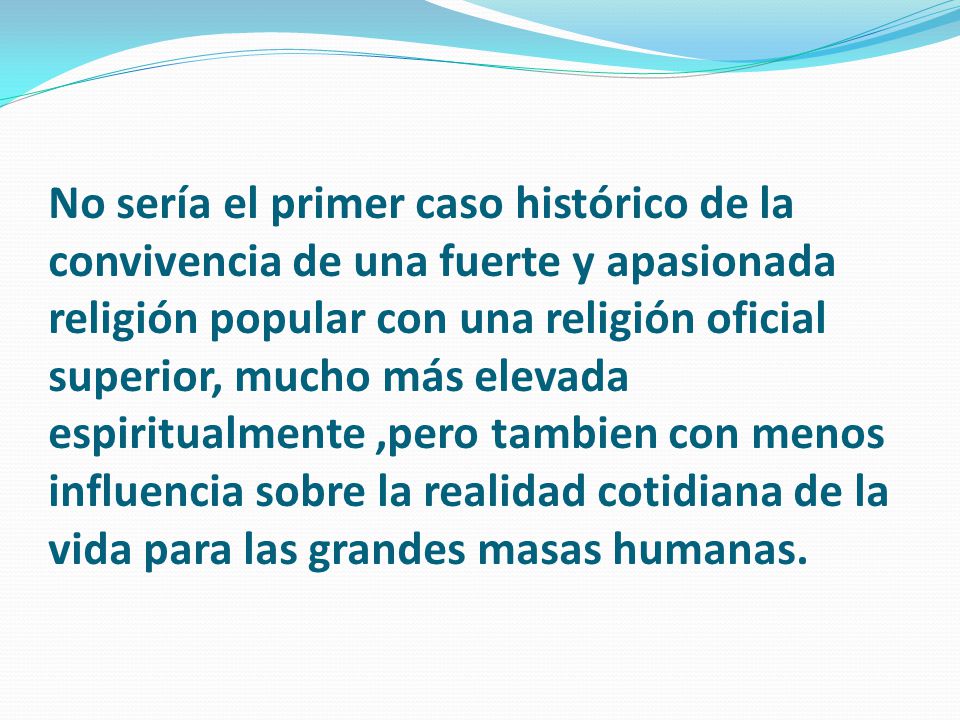 No sería el primer caso histórico de la convivencia de una fuerte y apasionada religión popular con una religión oficial superior, mucho más elevada espiritualmente ,pero tambien con menos influencia sobre la realidad cotidiana de la vida para las grandes masas humanas.